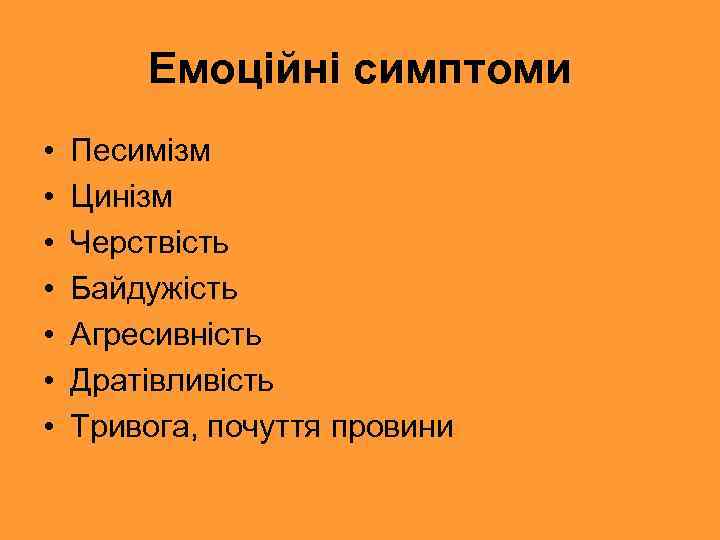 Емоційні симптоми

• Песимізм
• Цинізм
• Черствість
• Байдужість
• Агресивність
• Дратівливість
• Тривога, почуття провини